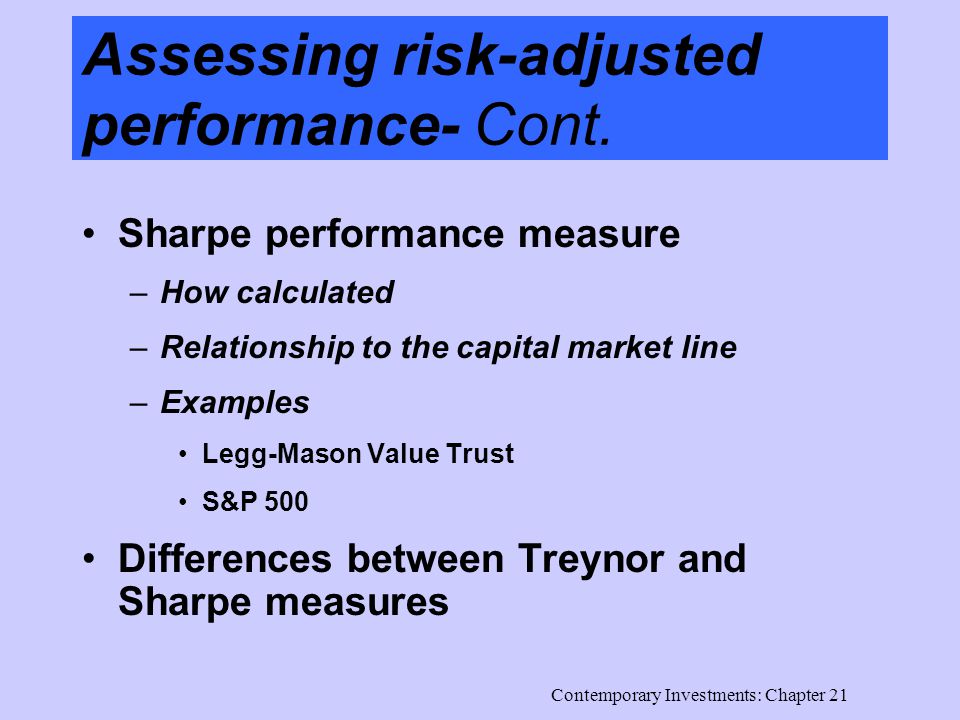 Assessing risk-adjusted performance- Cont.

• Sharpe performance measure
– How calculated
– Relationship to the capital market line
– Examples
• Legg-Mason Value Trust
• S&P 500

• Differences between Treynor and Sharpe measures

Contemporary Investments: Chapter 21